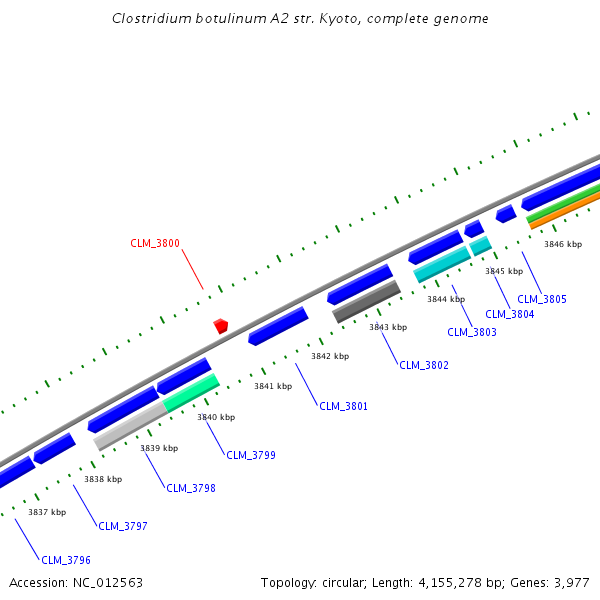 Clostridium botulinum A2 str. Kyoto, complete genome

CLM_3800

3846 kbp

3845 kbp

CLM_3805

3844 kbp

CLM_3804

3843 kbp

CLM_3803

3842 kbp

CLM_3802

3841 kbp

CLM_3801

3840 kbp

3839 kbp

CLM_3799

3838 kbp

CLM_3798

3837 kbp

CLM_3797

CLM_3796

Accession: NC_012563

Topology: circular; Length: 4,155,278 bp; Genes: 3,977